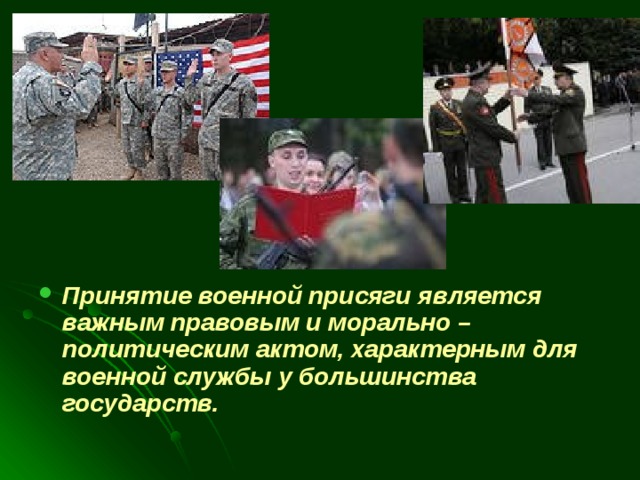 Принятие военной присяги является важным правовым и морально – политическим актом, характерным для военной службы у большинства государств.